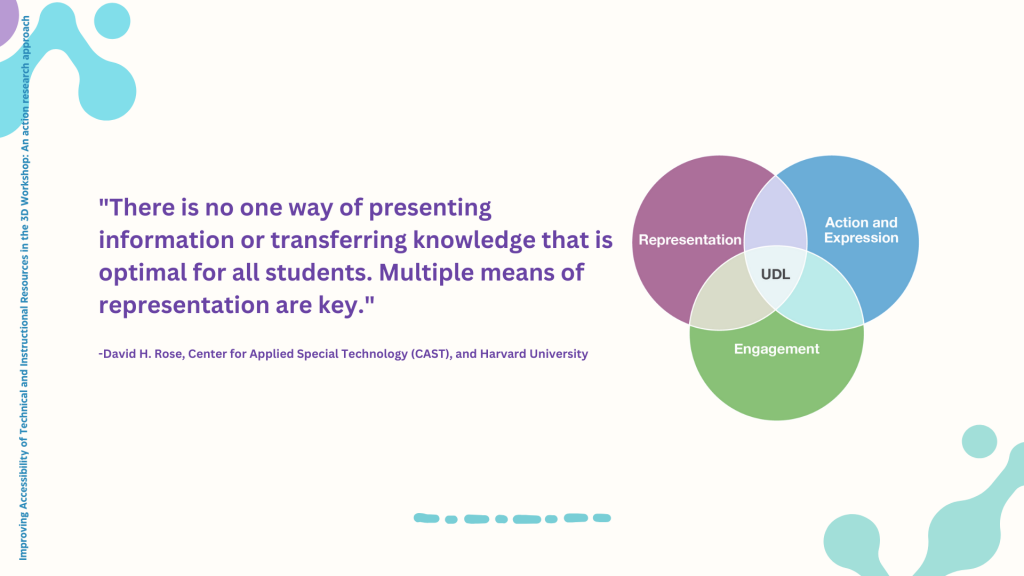 Improving Accessibility of Technical and Instructional Resources in the 3D Workshop: An action research approach

"There is no one way of presenting information or transferring knowledge that is optimal for all students. Multiple means of representation are key."

-David H. Rose, Center for Applied Special Technology (CAST), and Harvard University

Representation

Action and Expression

UDL

Engagement